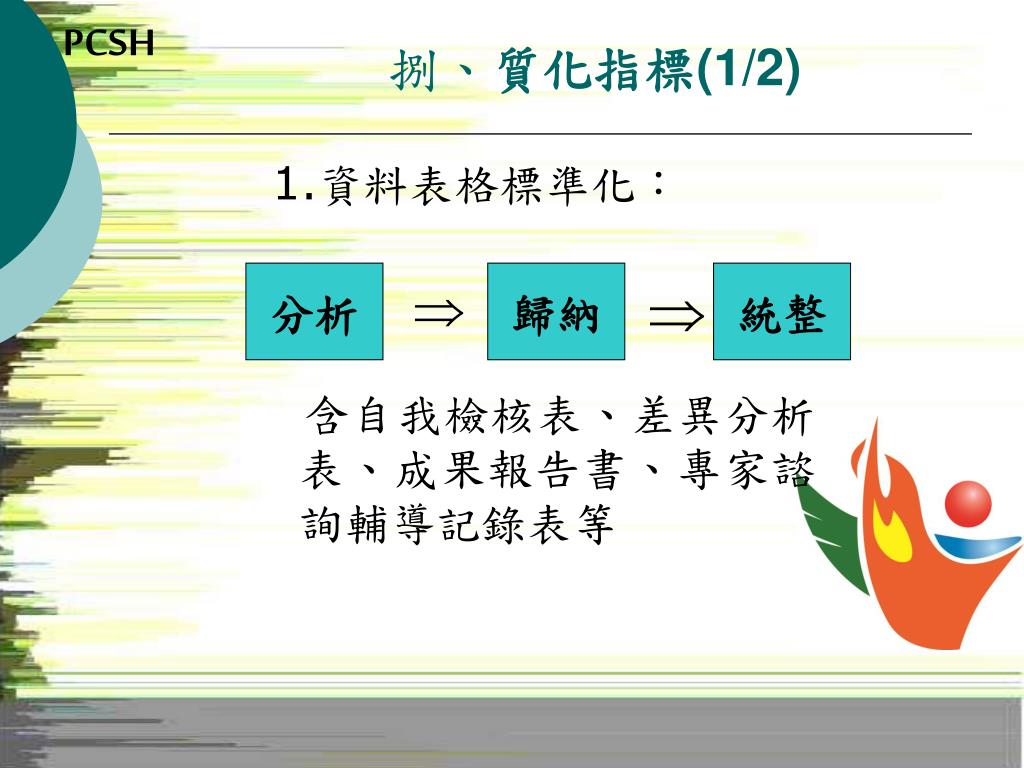 PCSH

捌、質化指標(1/2)

1.資料表格標準化：

分析 $\Rightarrow$ 歸納 $\Rightarrow$ 統整

含自我檢核表、差異分析表、成果報告書、專家諮詢輔導記錄表等